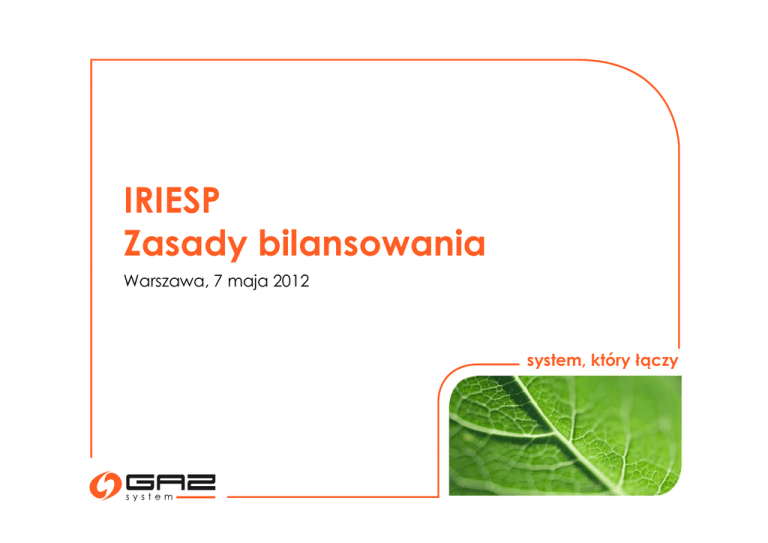 IRIESP
Zasady bilansowania

Warszawa, 7 maja 2012

system, który łączy

GAZ
system